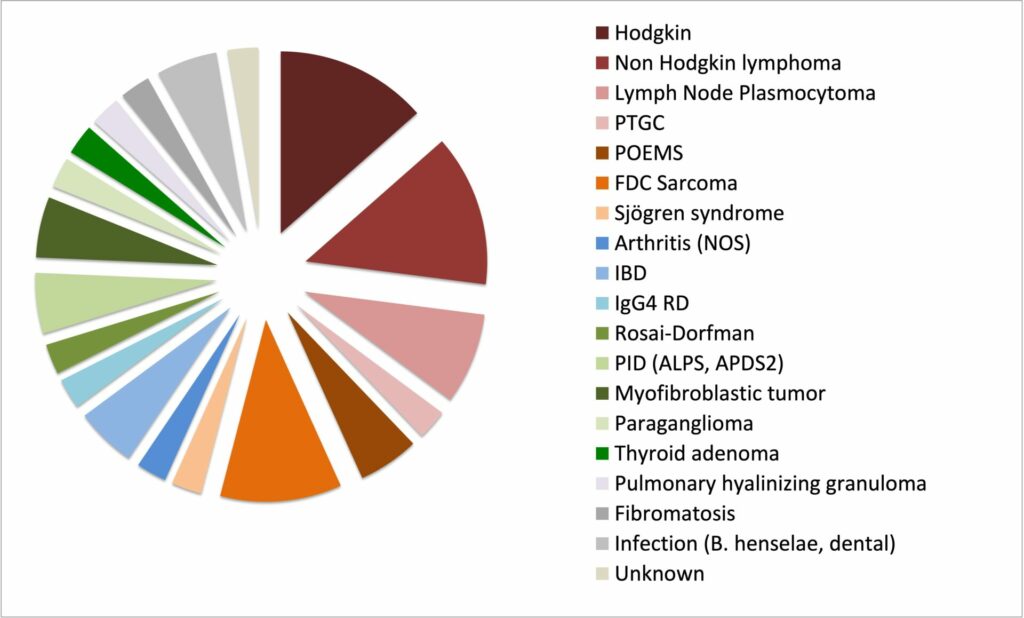 Hodgkin
Non Hodgkin lymphoma
Lymph Node Plasmocytoma
PTGC
POEMS
FDC Sarcoma
Sjögren syndrome
Arthritis (NOS)
IBD
IgG4 RD
Rosai-Dorfman
PID (ALPS, APDS2)
Myofibroblastic tumor
Paraganglioma
Thyroid adenoma
Pulmonary hyalinizing granuloma
Fibromatosis
Infection (B. henselae, dental)
Unknown